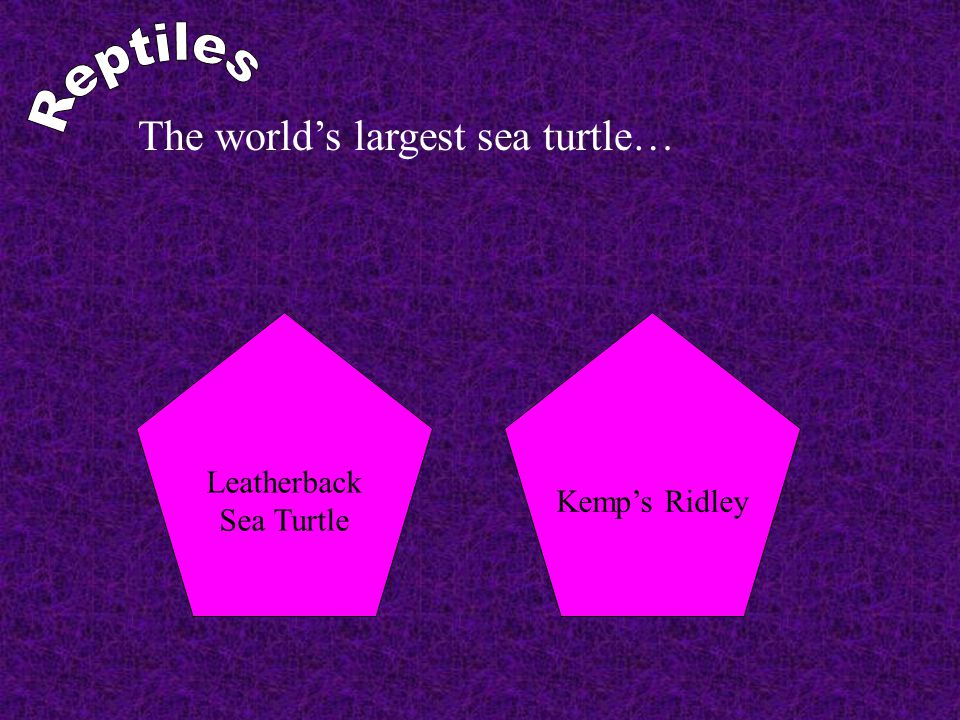 Reptiles

The world’s largest sea turtle…

Leatherback Sea Turtle

Kemp’s Ridley